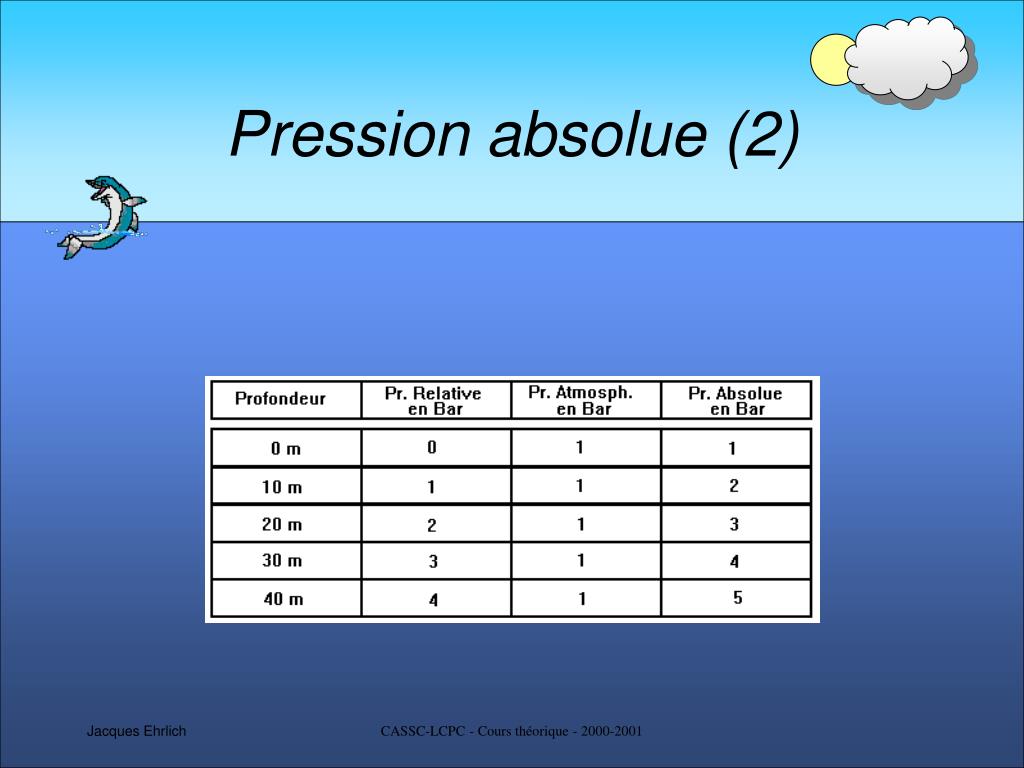 Pression absolue (2)

| Profondeur | Pr. Relative en Bar | Pr. Atmosph. en Bar | Pr. Absolue en Bar |
|---|---|---|---|
| 0 m | 0 | 1 | 1 |
| 10 m | 1 | 1 | 2 |
| 20 m | 2 | 1 | 3 |
| 30 m | 3 | 1 | 4 |
| 40 m | 4 | 1 | 5 |

Jacques Ehrlich

CASSC-LCPC - Cours théorique - 2000-2001